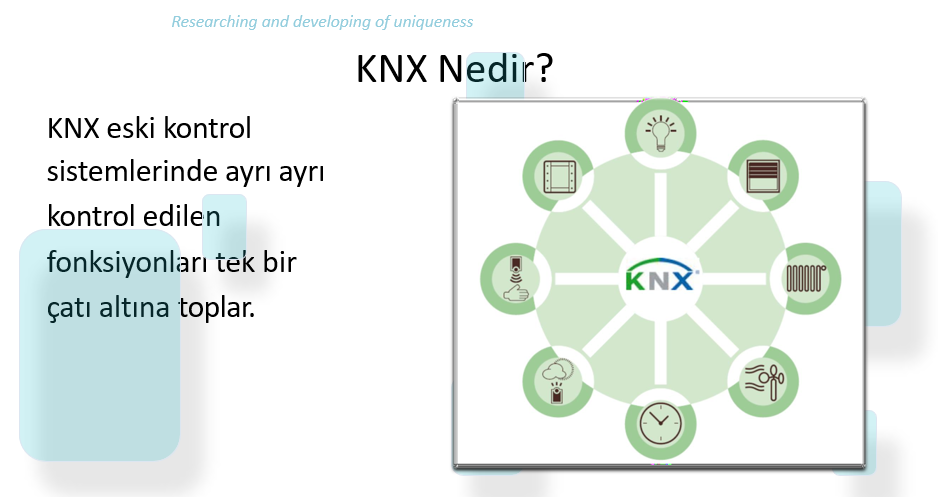 Researching and developing of uniqueness

KNX Nedir?

KNX eski kontrol sistemlerinde ayrı ayrı kontrol edilen fonksiyonları tek bir çatı altına toplar.

KNX